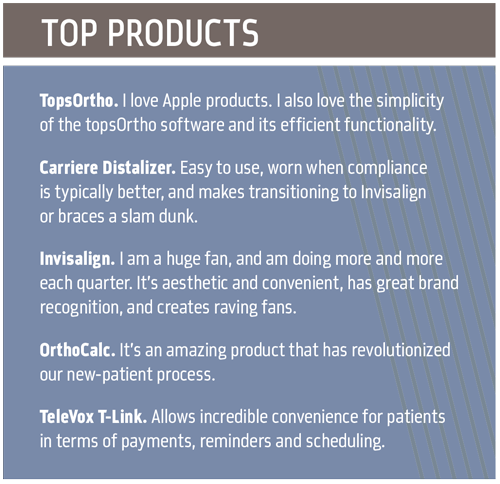 TOP PRODUCTS

TopsOrtho. I love Apple products. I also love the simplicity of the topsOrtho software and its efficient functionality.

Carriere Distalizer. Easy to use, worn when compliance is typically better, and makes transitioning to Invisalign or braces a slam dunk.

Invisalign. I am a huge fan, and am doing more and more each quarter. It's aesthetic and convenient, has great brand recognition, and creates raving fans.

OrthoCalc. It's an amazing product that has revolutionized our new-patient process.

TeleVox T-Link. Allows incredible convenience for patients in terms of payments, reminders and scheduling.